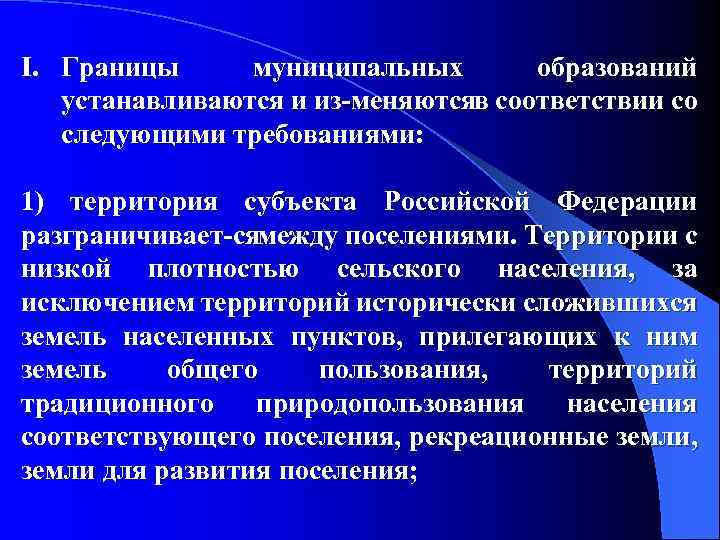 I. Границы муниципальных образований устанавливаются и из-меняютсяв соответствии со следующими требованиями:

1) территория субъекта Российской Федерации разграничивает-сямежду поселениями. Территории с низкой плотностью сельского населения, за исключением территорий исторически сложившихся земель населенных пунктов, прилегающих к ним земель общего пользования, территорий традиционного природопользования населения соответствующего поселения, рекреационные земли, земли для развития поселения;